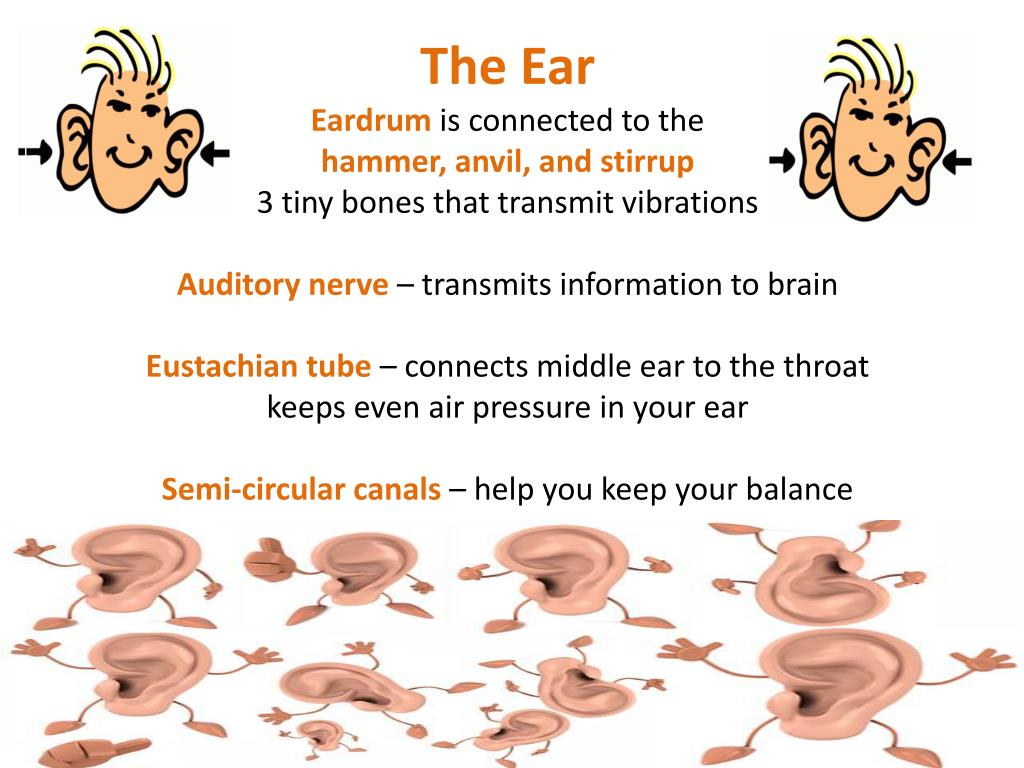 The Ear

Eardrum is connected to the hammer, anvil, and stirrup
3 tiny bones that transmit vibrations

Auditory nerve – transmits information to brain

Eustachian tube – connects middle ear to the throat
keeps even air pressure in your ear

Semi-circular canals – help you keep your balance